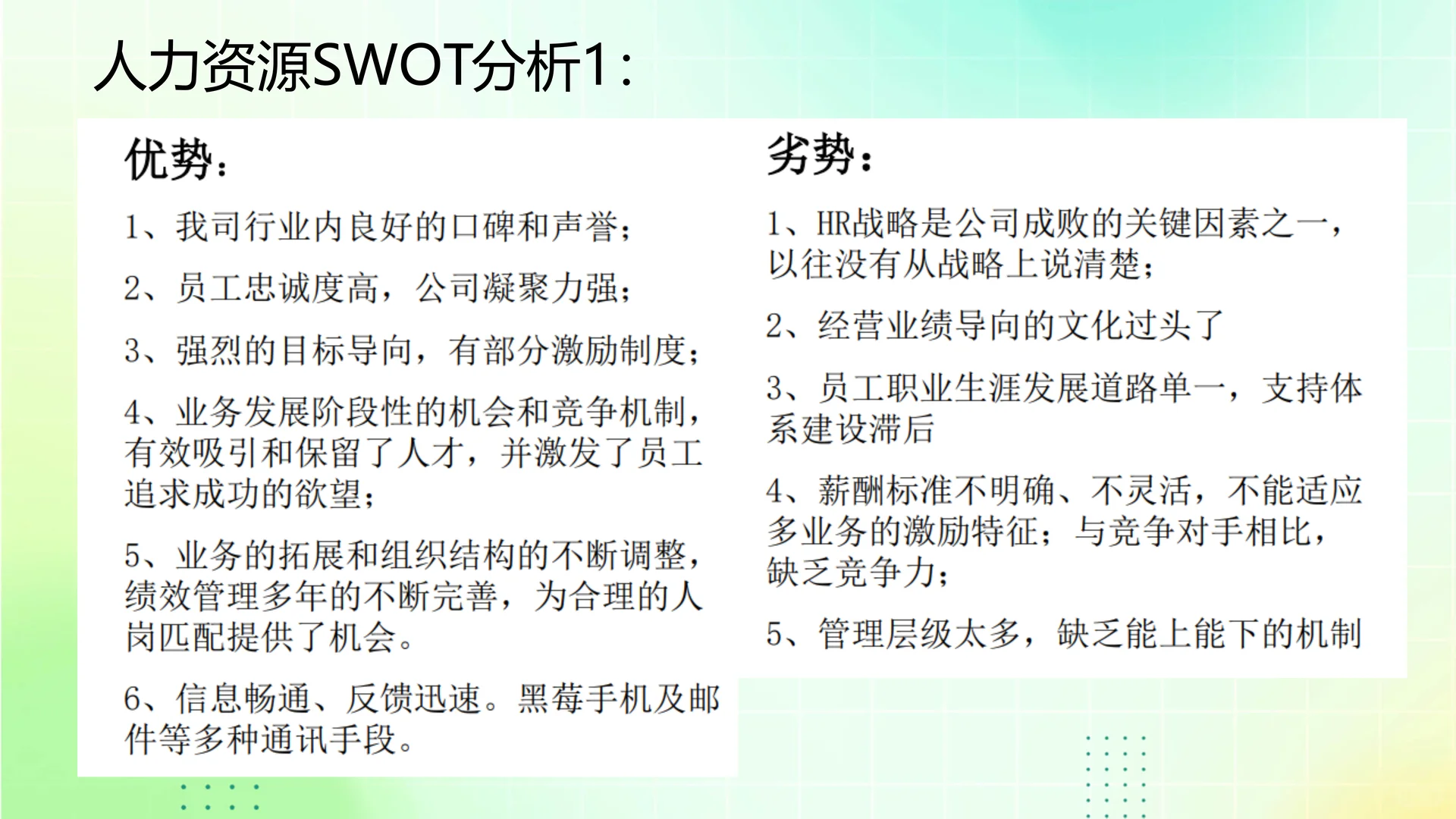 人力资源SWOT分析1：

优势：

1、我司行业内良好的口碑和声誉；

2、员工忠诚度高，公司凝聚力强；

3、强烈的目标导向，有部分激励制度；

4、业务发展阶段性的机会和竞争机制，有效吸引和保留了人才，并激发了员工追求成功的欲望；

5、业务的拓展和组织结构的不断调整，绩效管理多年的不断完善，为合理的人岗匹配提供了机会。

6、信息畅通、反馈迅速。黑莓手机及邮件等多种通讯手段。

劣势：

1、HR战略是公司成败的关键因素之一，以往没有从战略上说清楚；

2、经营业绩导向的文化过头了

3、员工职业生涯发展道路单一，支持体系建设滞后

4、薪酬标准不明确、不灵活，不能适应多业务的激励特征；与竞争对手相比，缺乏竞争力；

5、管理层级太多，缺乏能上能下的机制